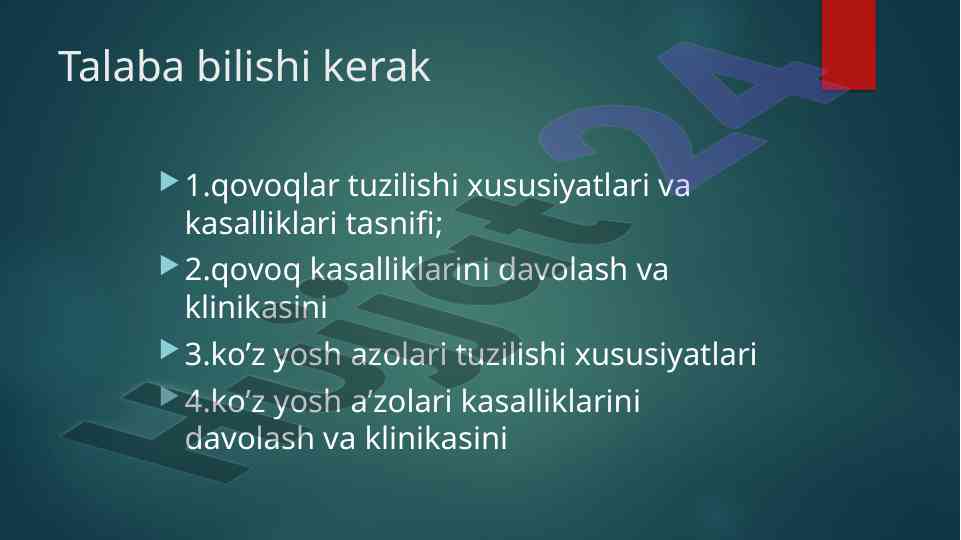 Talaba bilishi kerak

1.qovoqlar tuzilishi xususiyatlari va kasalliklari tasnifi;

2.qovoq kasalliklarini davolash va klinikasini

3.ko’z yosh azolari tuzilishi xususiyatlari

4.ko’z yosh a’zolari kasalliklarini davolash va klinikasini

Hujjat24